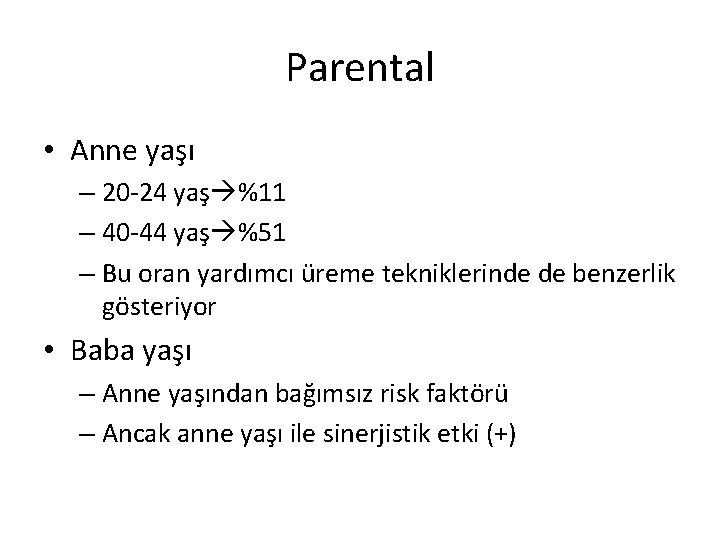 Parental

• Anne yaşı
– 20-24 yaş→%11
– 40-44 yaş→%51
– Bu oran yardımcı üreme tekniklerinde de benzerlik gösteriyor

• Baba yaşı
– Anne yaşından bağımsız risk faktörü
– Ancak anne yaşı ile sinerjistik etki (+)